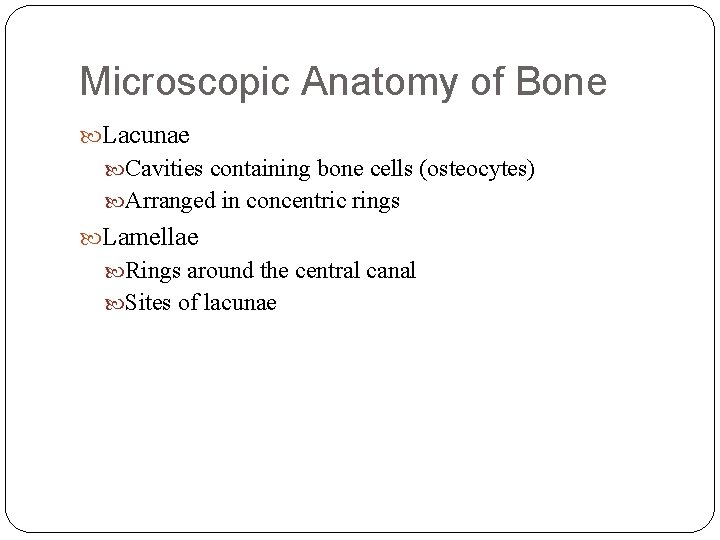 Microscopic Anatomy of Bone

Lacunae

Cavities containing bone cells (osteocytes)

Arranged in concentric rings

Lamellae

Rings around the central canal

Sites of lacunae